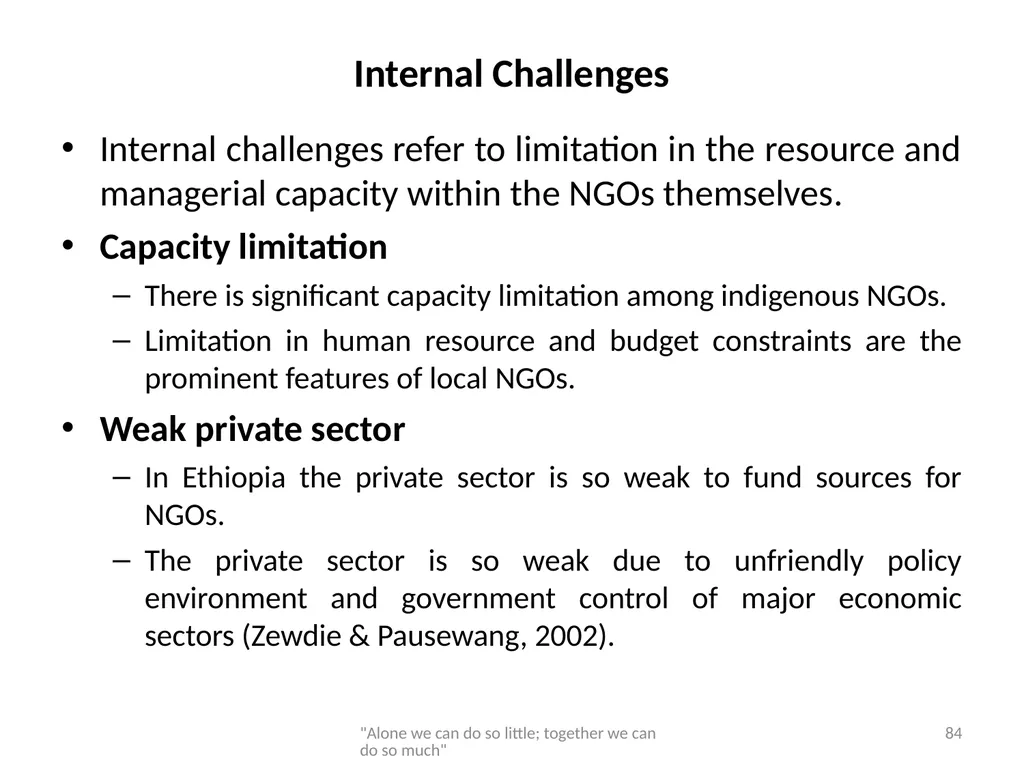 Internal Challenges

• Internal challenges refer to limitation in the resource and managerial capacity within the NGOs themselves.

• Capacity limitation

– There is significant capacity limitation among indigenous NGOs.

– Limitation in human resource and budget constraints are the prominent features of local NGOs.

• Weak private sector

– In Ethiopia the private sector is so weak to fund sources for NGOs.

– The private sector is so weak due to unfriendly policy environment and government control of major economic sectors (Zewdie & Pausewang, 2002).

"Alone we can do so little; together we can do so much"

84